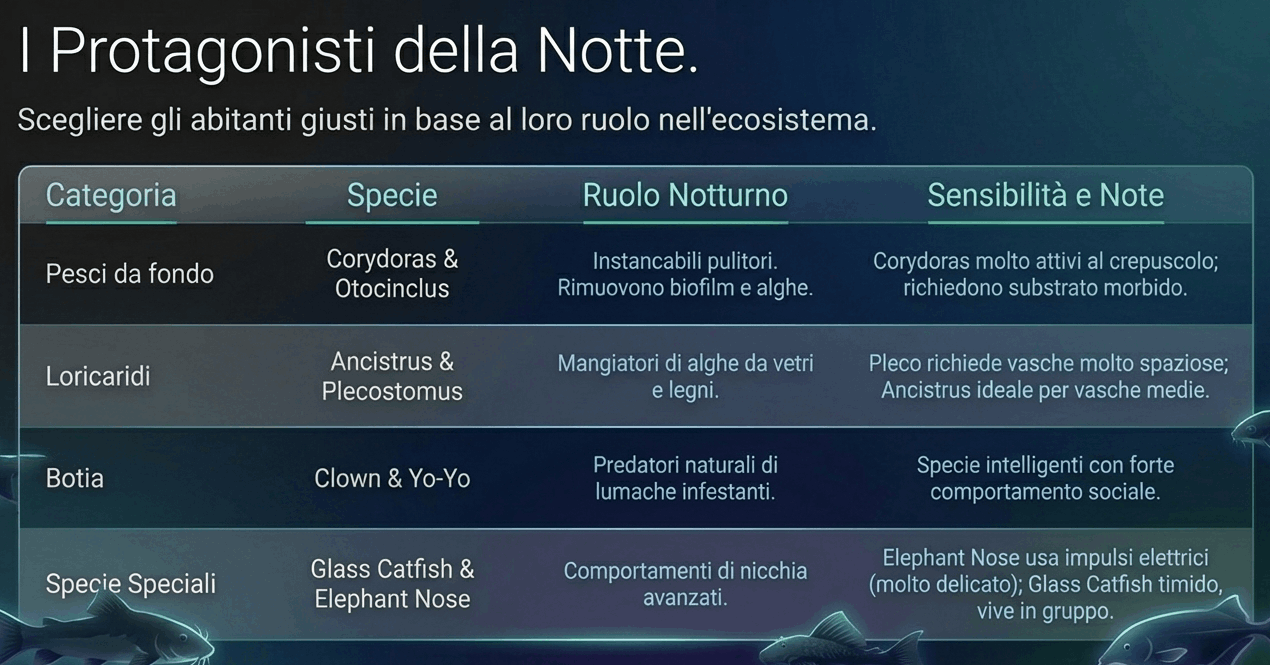 I Protagonisti della Notte.

Scegliere gli abitanti giusti in base al loro ruolo nell'ecosistema.

| Categoria | Specie | Ruolo Notturno | Sensibilità e Note |
|---|---|---|---|
| Pesci da fondo | Corydoras & Otocinclus | Instancabili pulitori. Rimuovono biofilm e alghe. | Corydoras molto attivi al crepuscolo; richiedono substrato morbido. |
| Loricaridi | Ancistrus & Plecostomus | Mangiatori di alghe da vetri e legni. | Pleco richiede vasche molto spaziose; Ancistrus ideale per vasche medie. |
| Botia | Clown & Yo-Yo | Predatori naturali di lumache infestanti. | Specie intelligenti con forte comportamento sociale. |
| Specie Speciali | Glass Catfish & Elephant Nose | Comportamenti di nicchia avanzati. | Elephant Nose usa impulsi elettrici (molto delicato); Glass Catfish timido, vive in gruppo. |